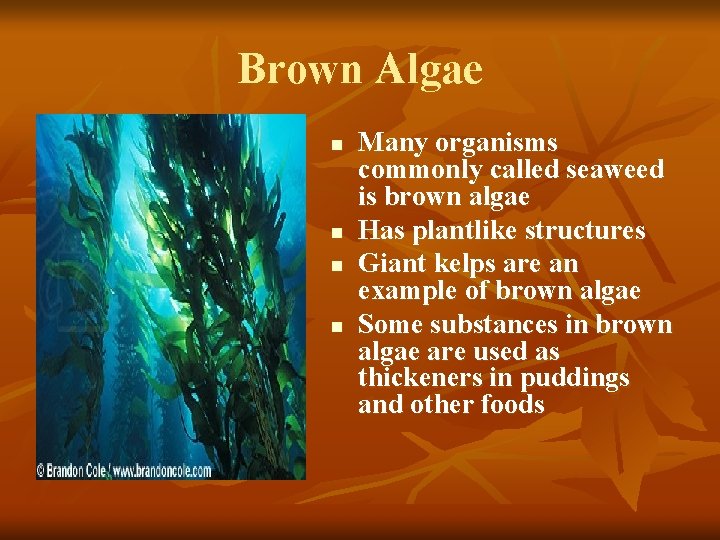 Brown Algae

© Brandon Cole / www.brandoncole.com

- Many organisms commonly called seaweed is brown algae
- Has plantlike structures
- Giant kelps are an example of brown algae
- Some substances in brown algae are used as thickeners in puddings and other foods